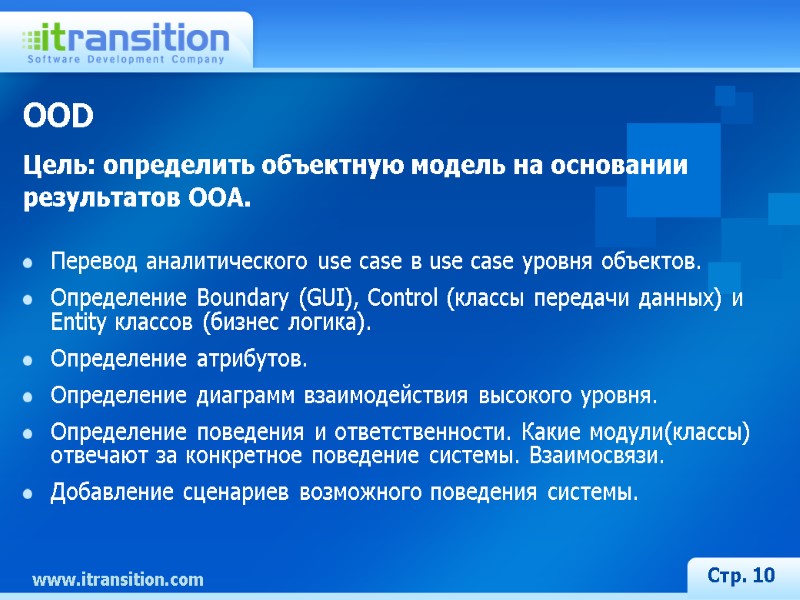 itransition
Software Development Company

OOD

Цель: определить объектную модель на основании результатов OOA.

- Перевод аналитического use case в use case уровня объектов.
- Определение Boundary (GUI), Control (классы передачи данных) и Entity классов (бизнес логика).
- Определение атрибутов.
- Определение диаграмм взаимодействия высокого уровня.
- Определение поведения и ответственности. Какие модули(классы) отвечают за конкретное поведение системы. Взаимосвязи.
- Добавление сценариев возможного поведения системы.

www.itransition.com

Стр. 10